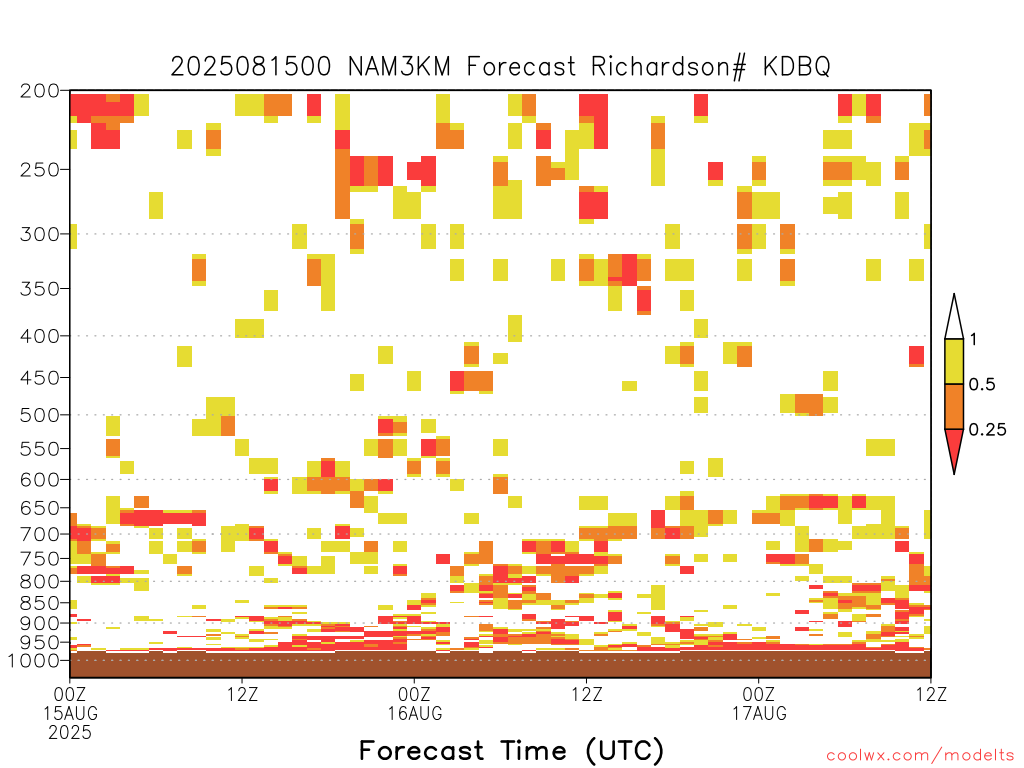 2025081500 NAM3KM Forecast Richardson# KDBQ

200
250
300
350
400
450
500
550
600
650
700
750
800
850
900
950
1000

1
0.5
0.25

00Z
15AUG
2025
12Z
00Z
16AUG
12Z
00Z
17AUG
12Z

Forecast Time (UTC)

coolwx.com/modelts